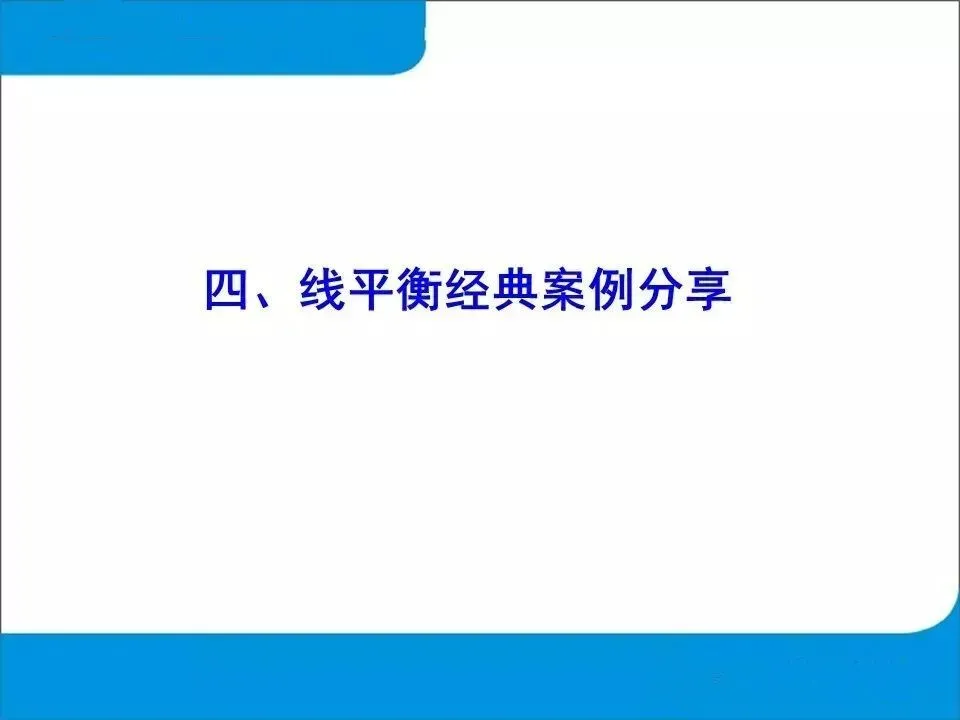 四、线平衡经典案例分享